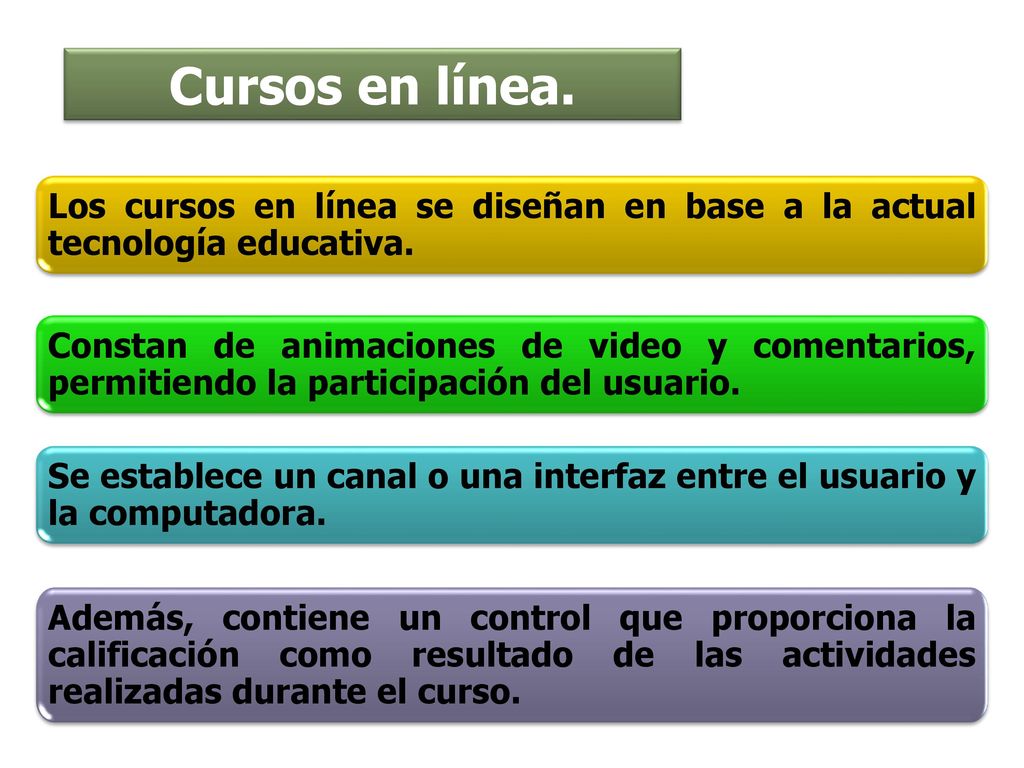 Cursos en línea.

Los cursos en línea se diseñan en base a la actual tecnología educativa.

Constan de animaciones de video y comentarios, permitiendo la participación del usuario.

Se establece un canal o una interfaz entre el usuario y la computadora.

Además, contiene un control que proporciona la calificación como resultado de las actividades realizadas durante el curso.